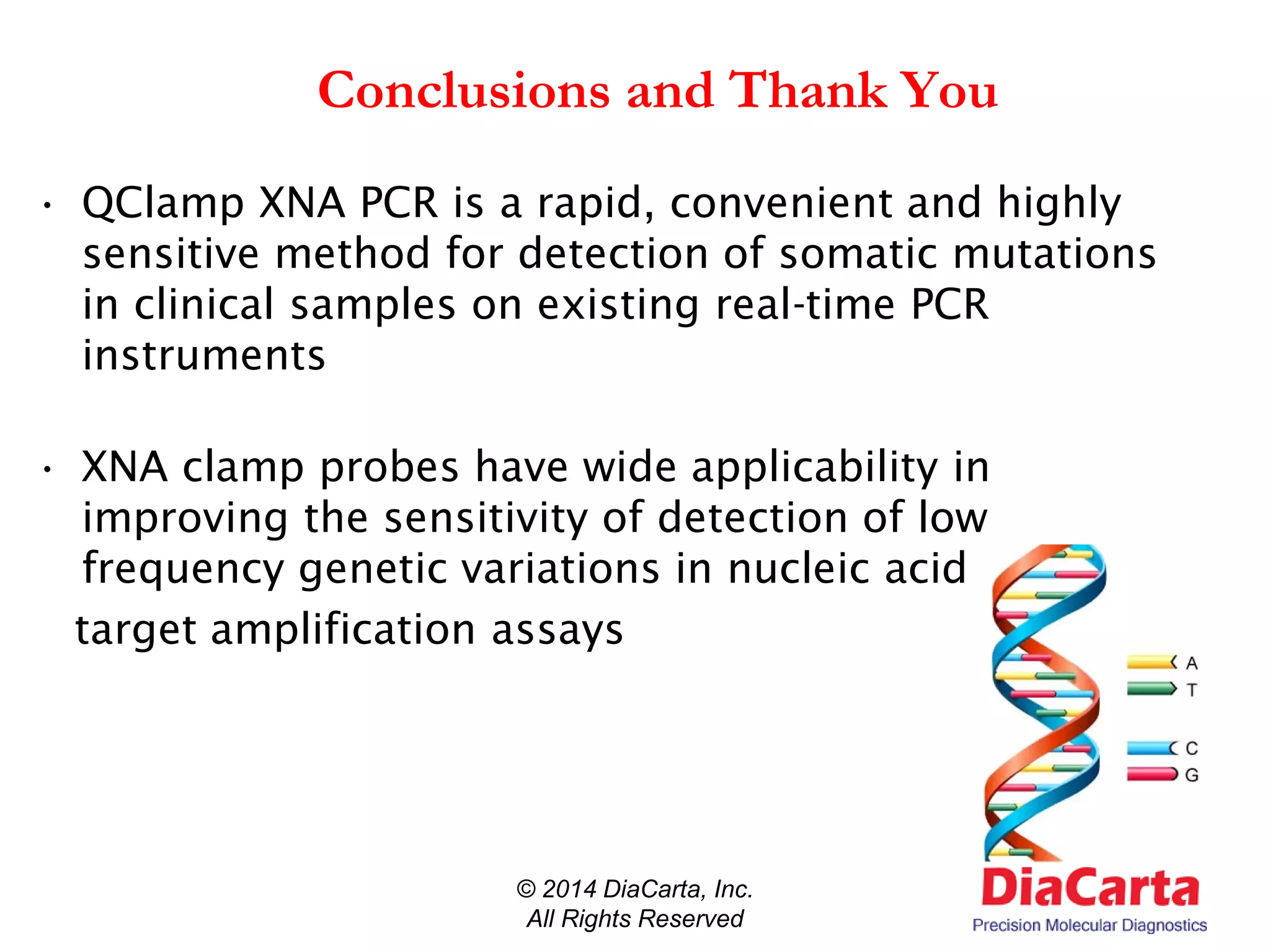 Conclusions and Thank You

• QClamp XNA PCR is a rapid, convenient and highly sensitive method for detection of somatic mutations in clinical samples on existing real-time PCR instruments

• XNA clamp probes have wide applicability in improving the sensitivity of detection of low frequency genetic variations in nucleic acid target amplification assays

A
T
C
G

© 2014 DiaCarta, Inc.
All Rights Reserved

DiaCarta
Precision Molecular Diagnostics